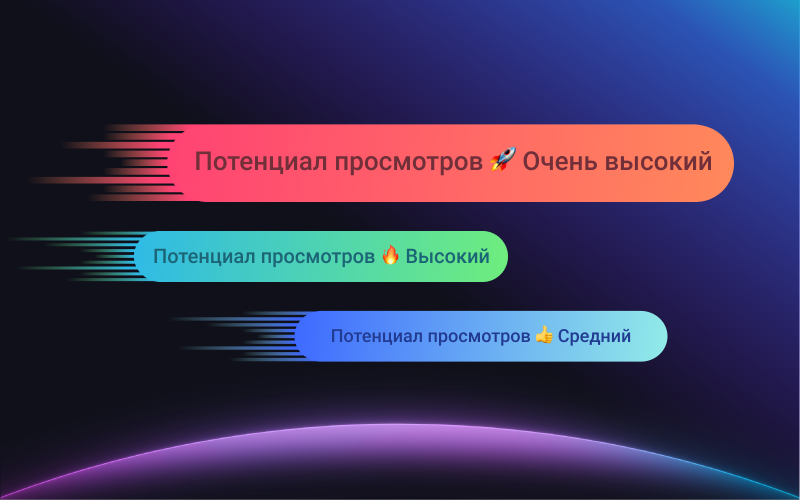 Потенциал просмотров 🚀 Очень высокий

Потенциал просмотров 🔥 Высокий

Потенциал просмотров 👍 Средний